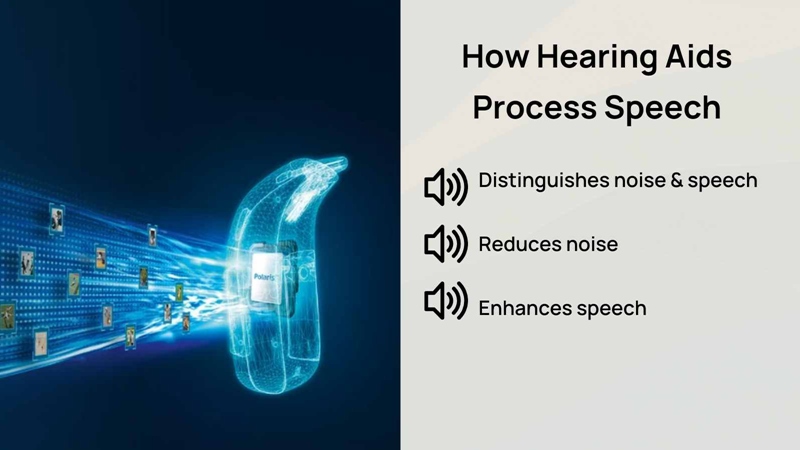 Polaris

How Hearing Aids Process Speech

Distinguishes noise & speech

Reduces noise

Enhances speech